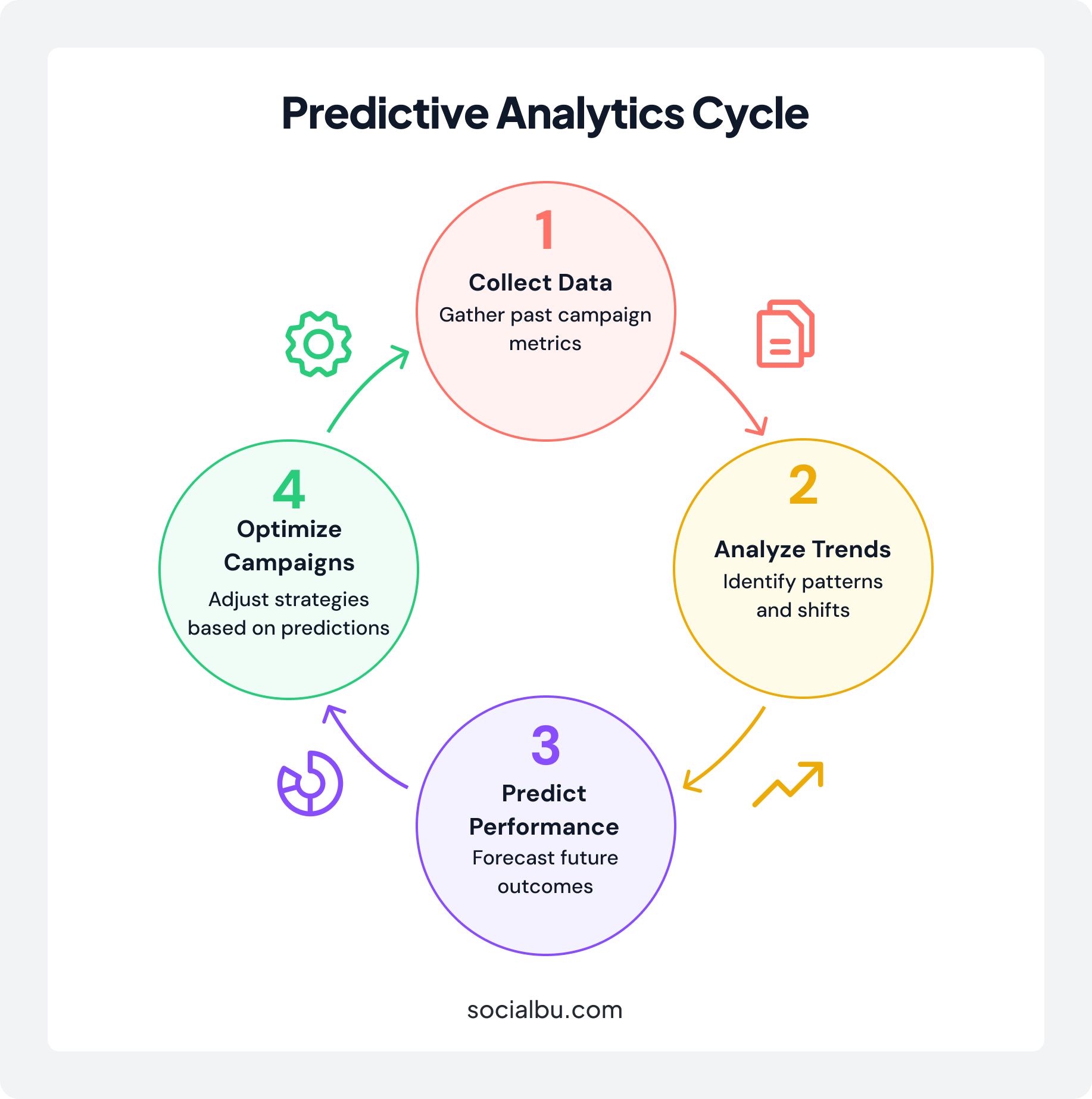 Predictive Analytics Cycle

1
Collect Data
Gather past campaign metrics

2
Analyze Trends
Identify patterns and shifts

3
Predict Performance
Forecast future outcomes

4
Optimize Campaigns
Adjust strategies based on predictions

socialbu.com